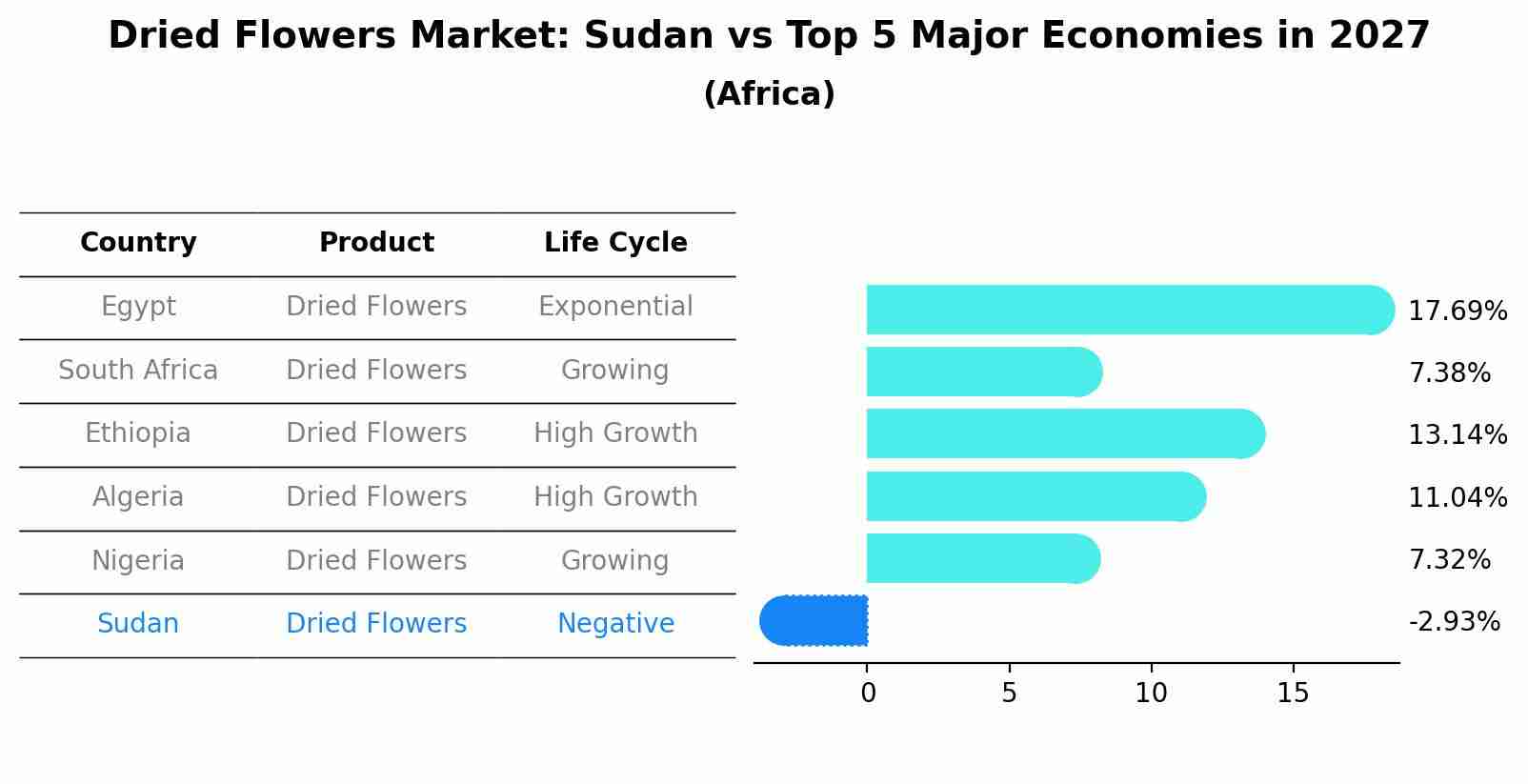 Dried Flowers Market: Sudan vs Top 5 Major Economies in 2027
(Africa)

| Country | Product | Life Cycle |
|---|---|---|
| Egypt | Dried Flowers | Exponential |
| South Africa | Dried Flowers | Growing |
| Ethiopia | Dried Flowers | High Growth |
| Algeria | Dried Flowers | High Growth |
| Nigeria | Dried Flowers | Growing |
| Sudan | Dried Flowers | Negative |

17.69%
7.38%
13.14%
11.04%
7.32%
-2.93%

0 5 10 15